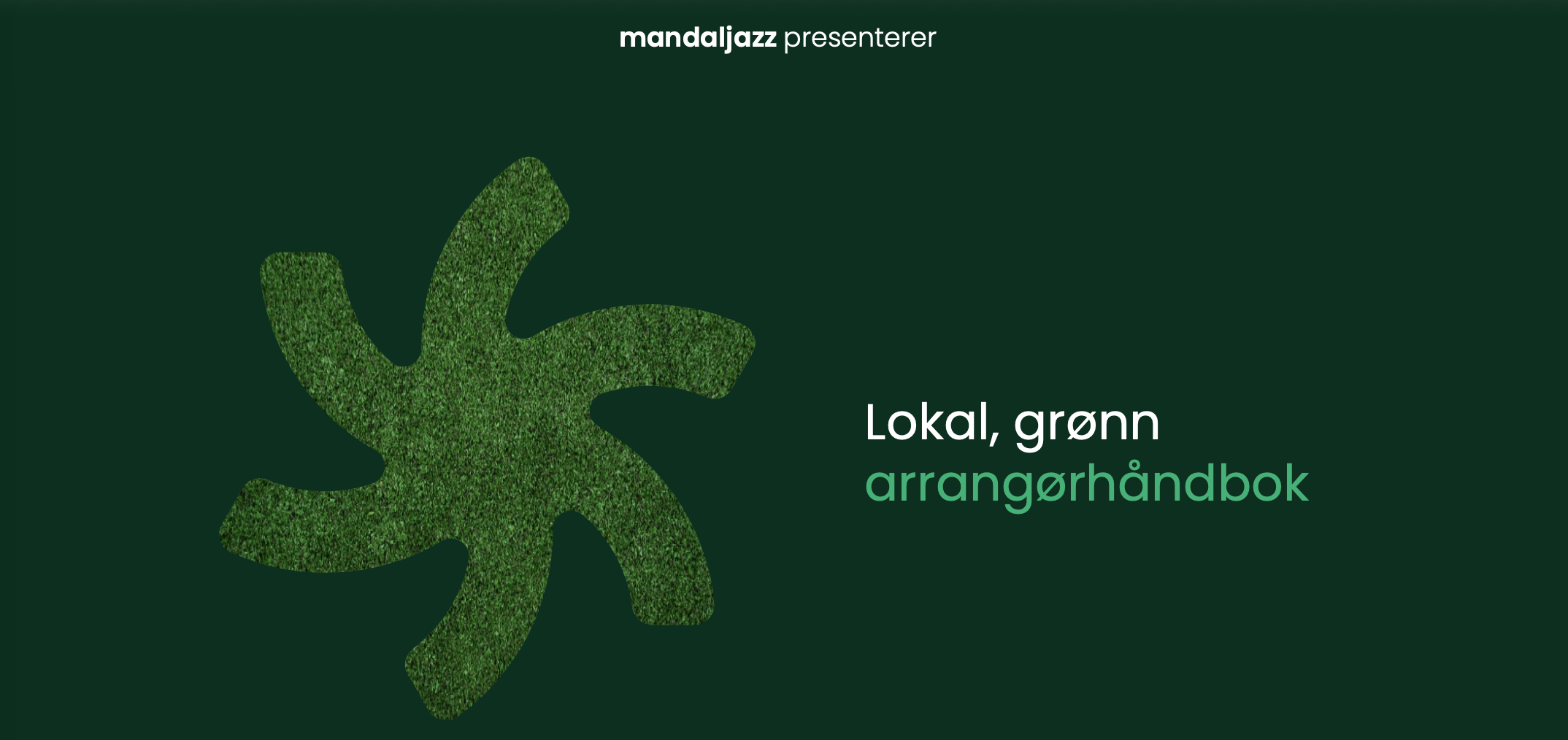 mandaljazz presenterer

Lokal, grønn arrangørhåndbok